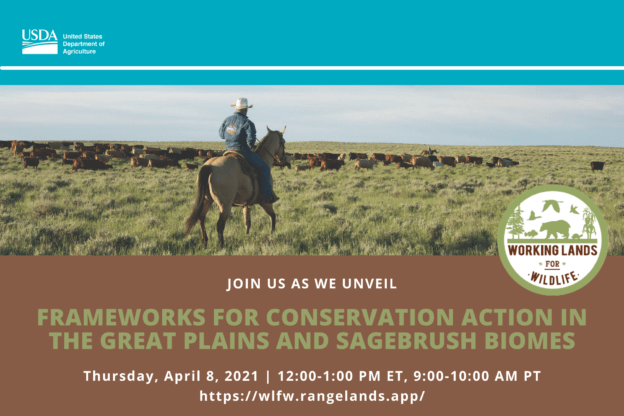 USDA United States Department of Agriculture

WORKING LANDS FOR WILDLIFE

JOIN US AS WE UNVEIL

FRAMEWORKS FOR CONSERVATION ACTION IN THE GREAT PLAINS AND SAGEBRUSH BIOMES

Thursday, April 8, 2021 | 12:00-1:00 PM ET, 9:00-10:00 AM PT

https://wlfw.rangelands.app/